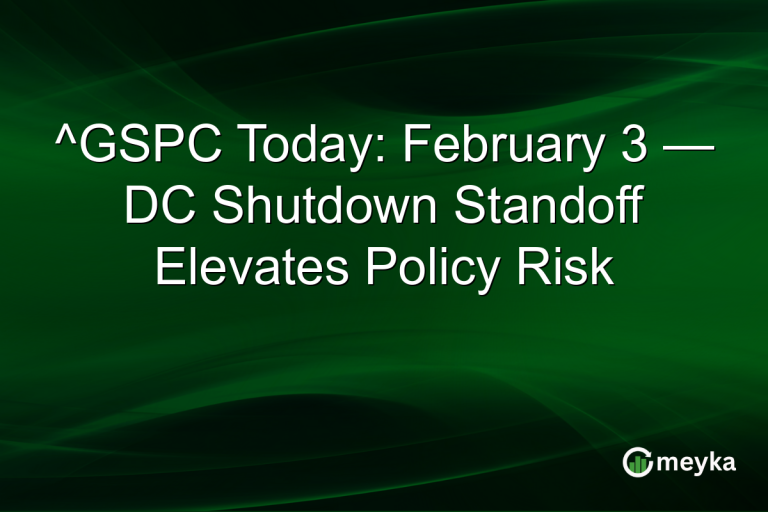 ^GSPC Today: February 3 — DC Shutdown Standoff Elevates Policy Risk

meyka